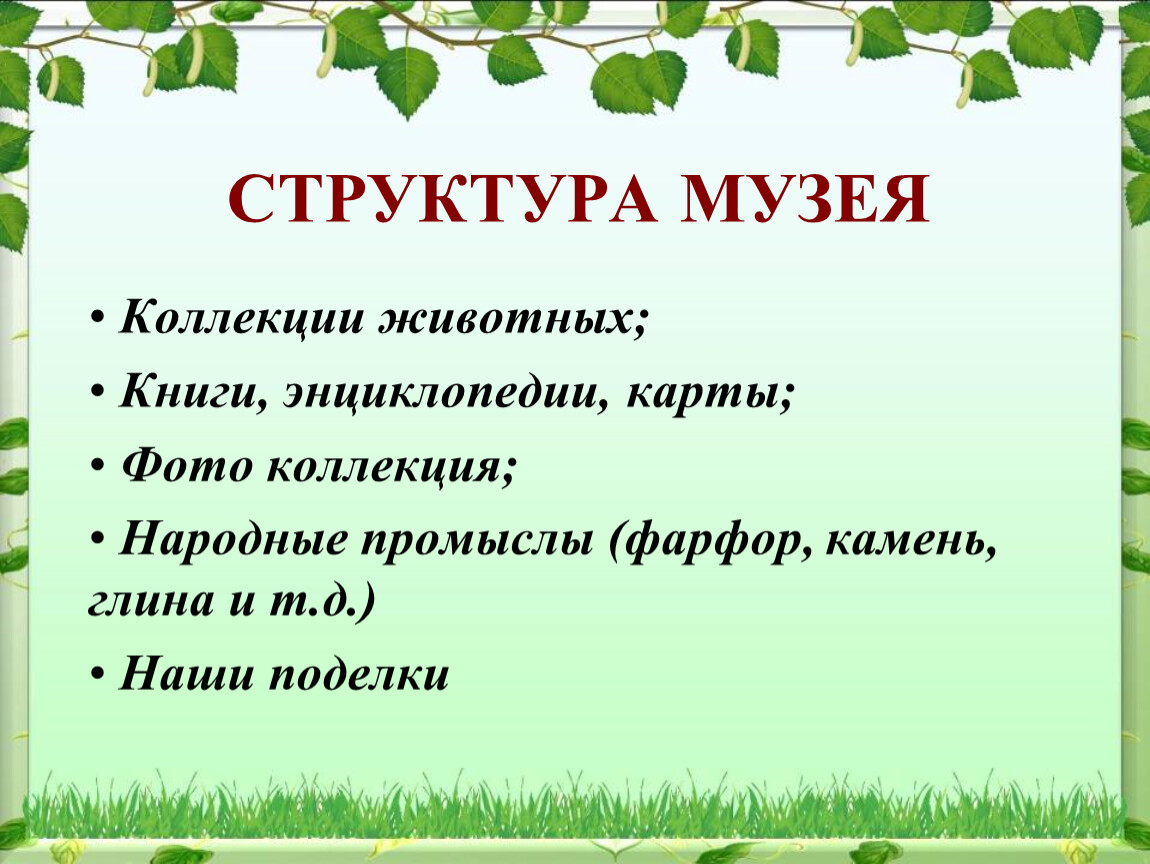 СТРУКТУРА МУЗЕЯ

• Коллекции животных;

• Книги, энциклопедии, карты;

• Фото коллекция;

• Народные промыслы (фарфор, камень, глина и т.д.)

• Наши поделки